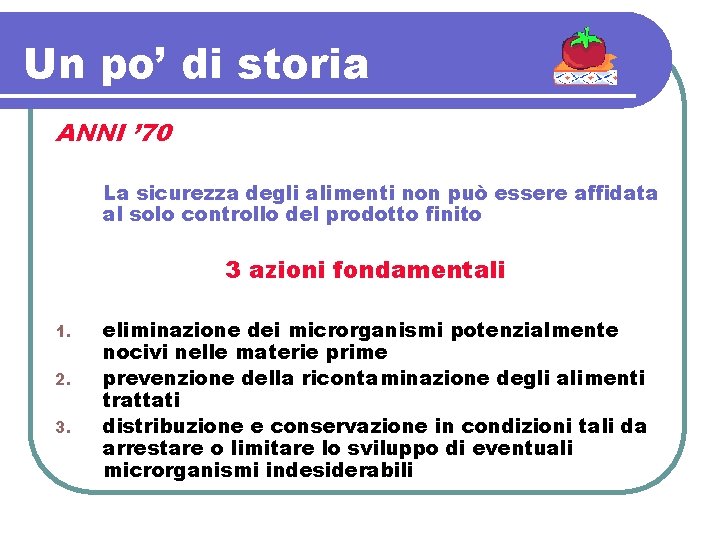 Un po' di storia

ANNI '70

La sicurezza degli alimenti non può essere affidata al solo controllo del prodotto finito

3 azioni fondamentali

1. eliminazione dei microrganismi potenzialmente nocivi nelle materie prime
2. prevenzione della ricontaminazione degli alimenti trattati
3. distribuzione e conservazione in condizioni tali da arrestare o limitare lo sviluppo di eventuali microrganismi indesiderabili